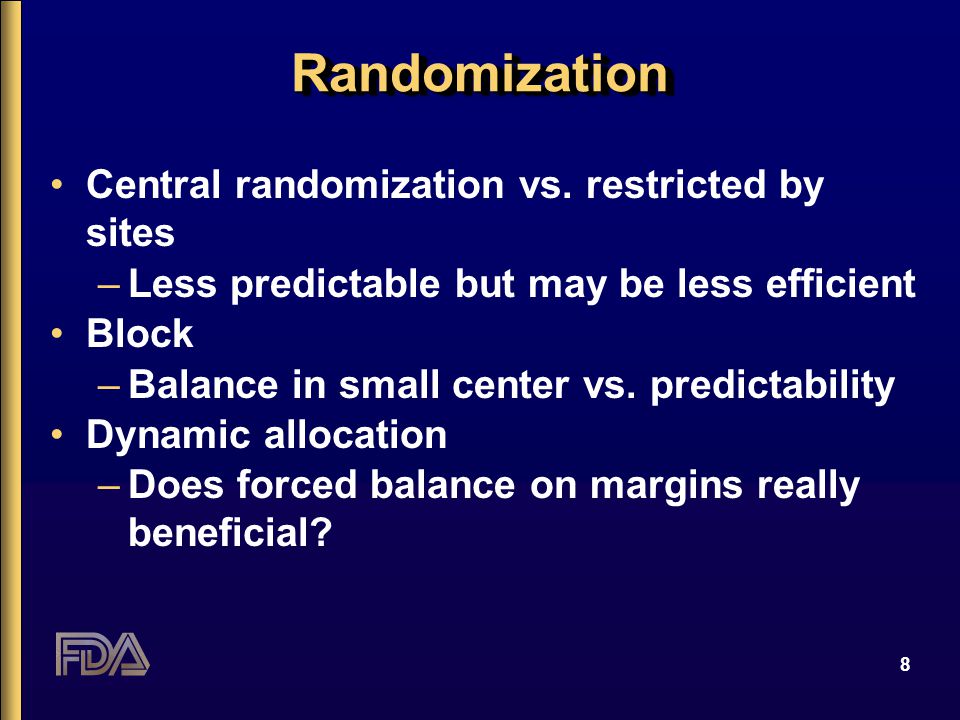 Randomization

• Central randomization vs. restricted by sites
– Less predictable but may be less efficient
• Block
– Balance in small center vs. predictability
• Dynamic allocation
– Does forced balance on margins really beneficial?

FDA

8